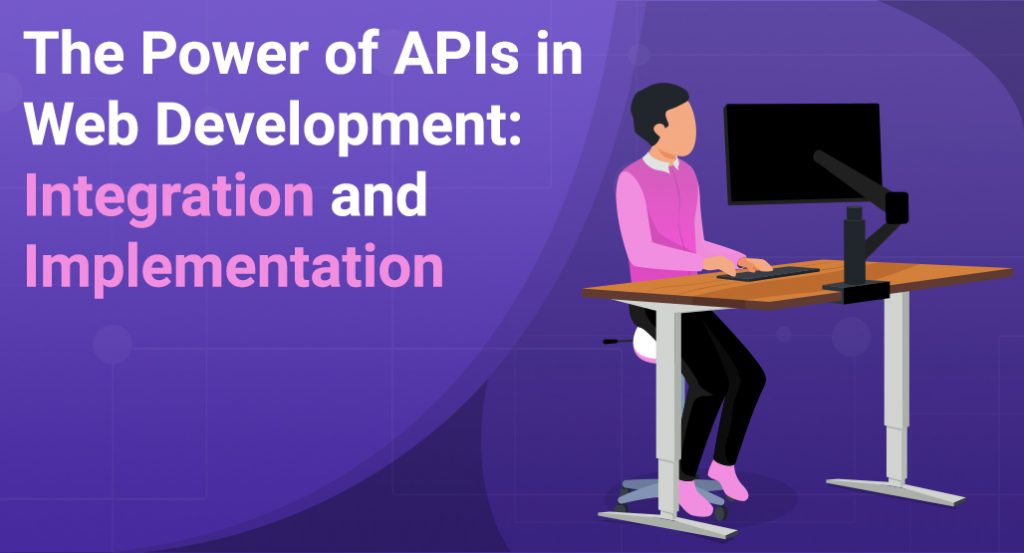 The Power of APIs in Web Development: Integration and Implementation